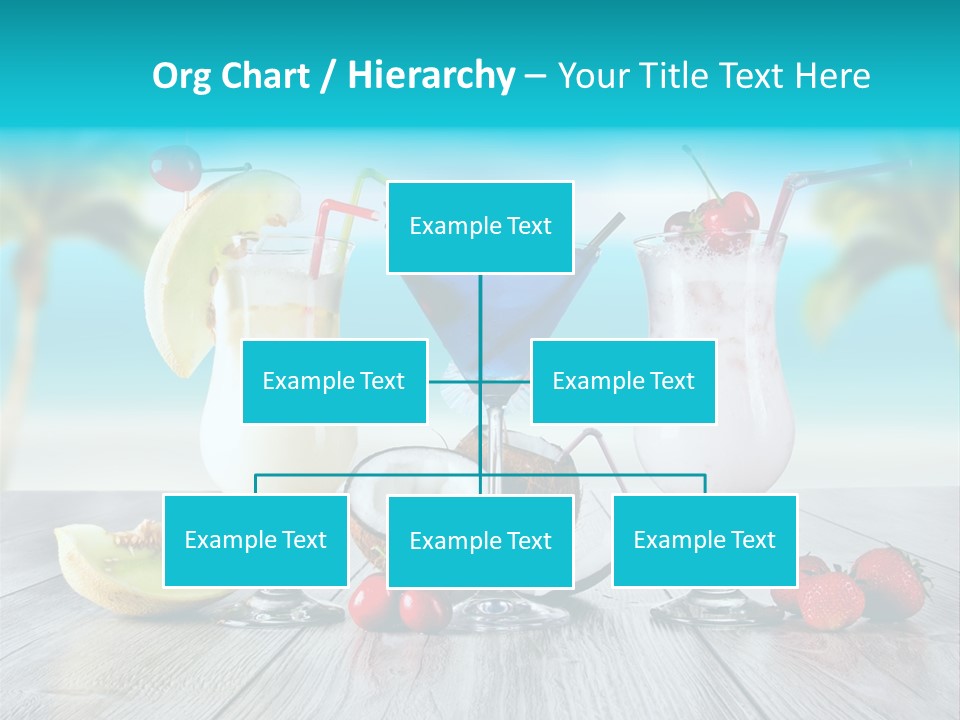 Org Chart / Hierarchy – Your Title Text Here

Example Text

Example Text

Example Text

Example Text

Example Text

Example Text